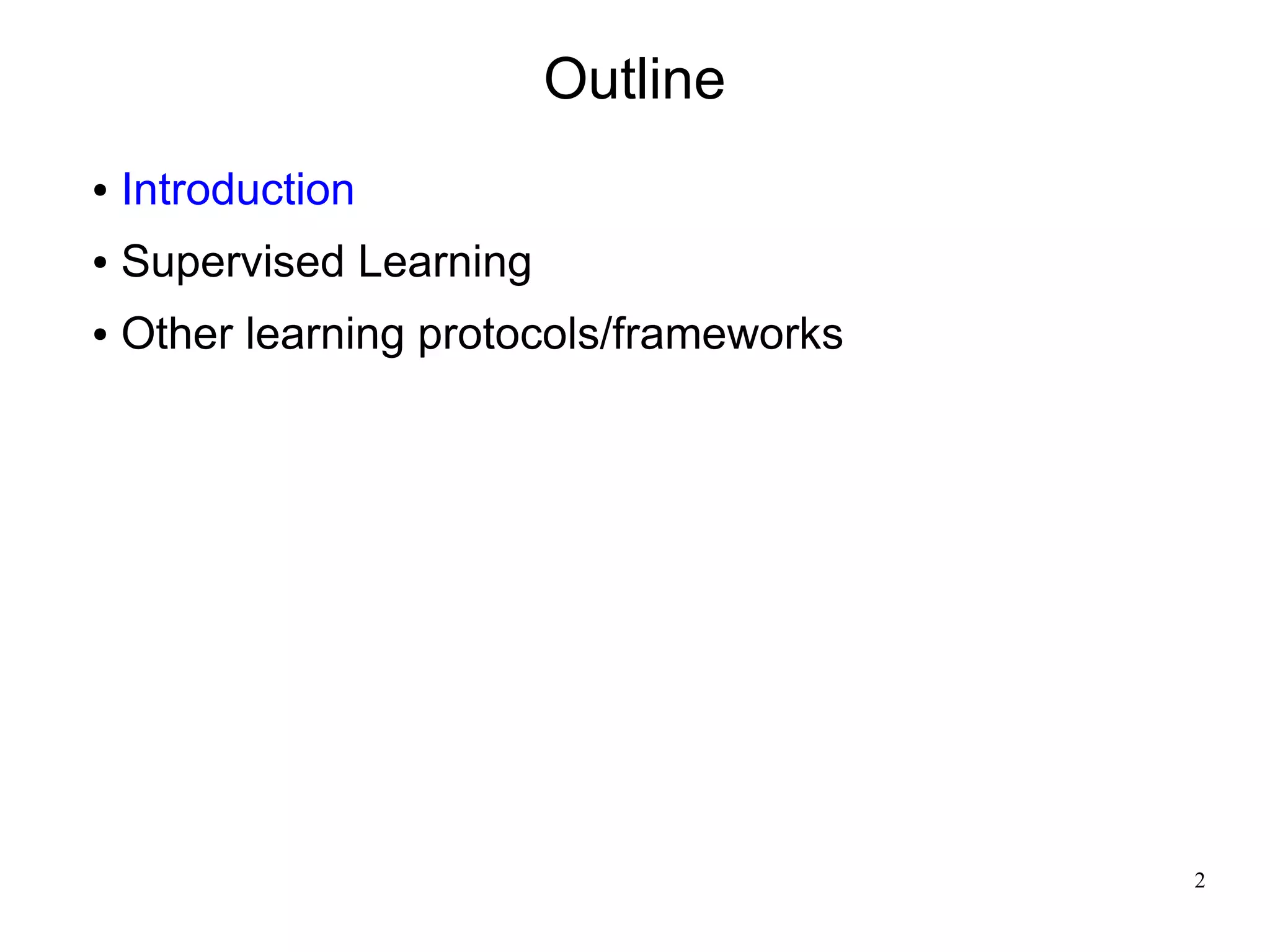 Outline

• Introduction
• Supervised Learning
• Other learning protocols/frameworks

2